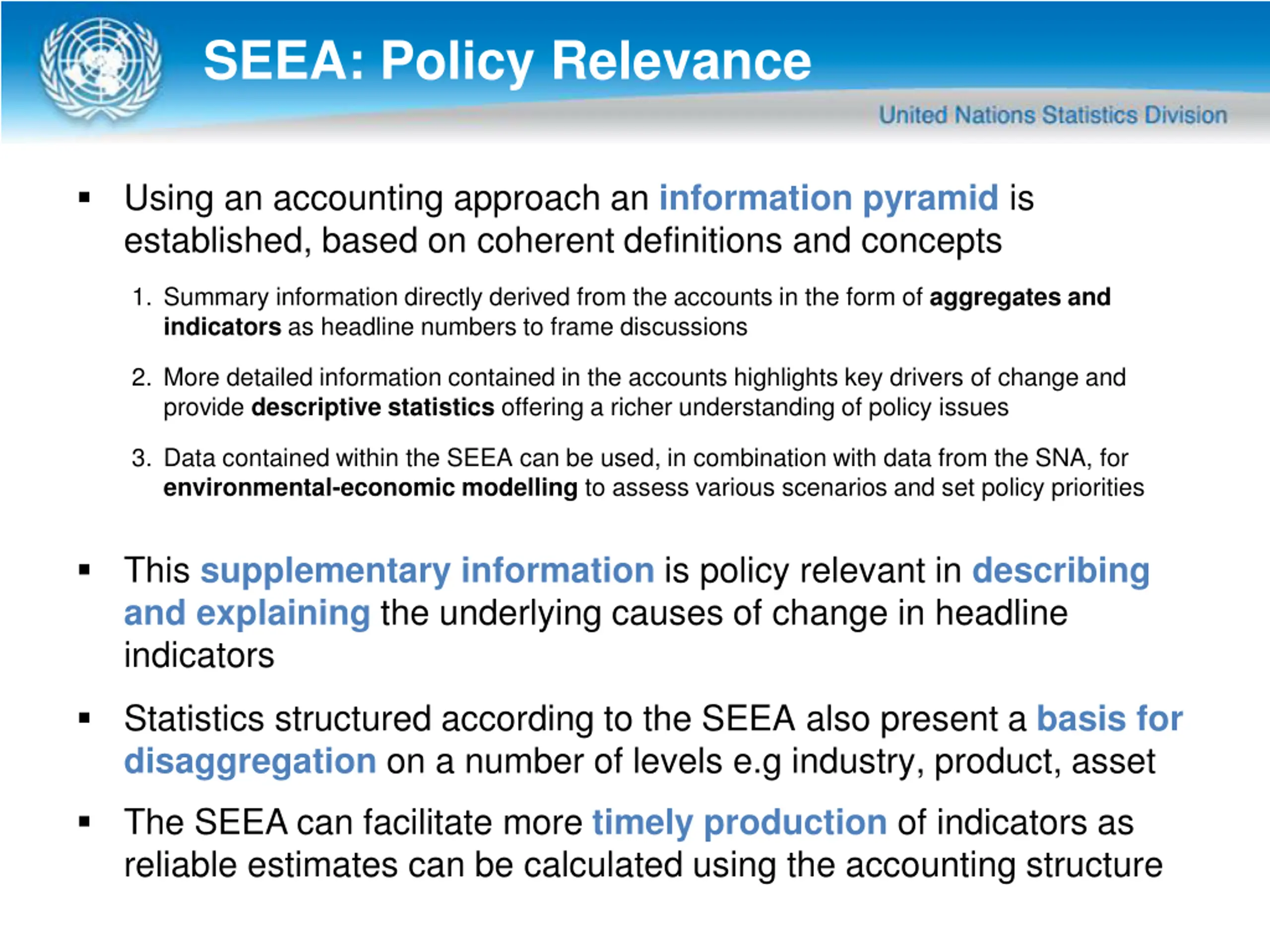 SEEA: Policy Relevance

United Nations Statistics Division

▪ Using an accounting approach an information pyramid is established, based on coherent definitions and concepts

1. Summary information directly derived from the accounts in the form of aggregates and indicators as headline numbers to frame discussions

2. More detailed information contained in the accounts highlights key drivers of change and provide descriptive statistics offering a richer understanding of policy issues

3. Data contained within the SEEA can be used, in combination with data from the SNA, for environmental-economic modelling to assess various scenarios and set policy priorities

▪ This supplementary information is policy relevant in describing and explaining the underlying causes of change in headline indicators

▪ Statistics structured according to the SEEA also present a basis for disaggregation on a number of levels e.g industry, product, asset

▪ The SEEA can facilitate more timely production of indicators as reliable estimates can be calculated using the accounting structure